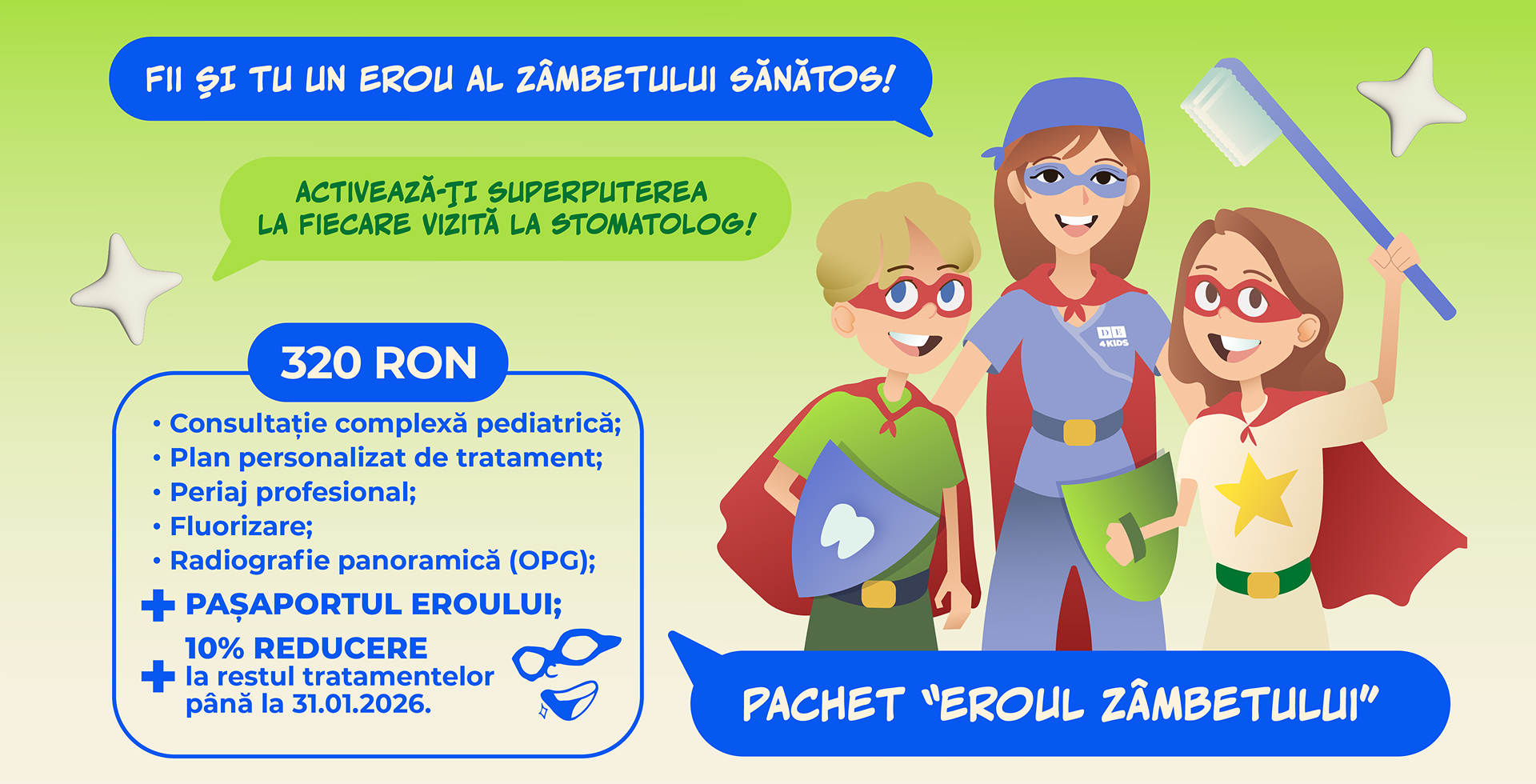 FII ȘI TU UN EROU AL ZÂMBETULUI SĂNĂTOS!

ACTIVEAZĂ-ȚI SUPERPUTEREA LA FIECARE VIZITĂ LA STOMATOLOG!

320 RON

• Consultație complexă pediatrică;
• Plan personalizat de tratament;
• Periaj profesional;
• Fluorizare;
• Radiografie panoramică (OPG);
+ PAȘAPORTUL EROULUI;
+ 10% REDUCERE la restul tratamentelor până la 31.01.2026.

DE 4KIDS

PACHET "EROUL ZÂMBETULUI"